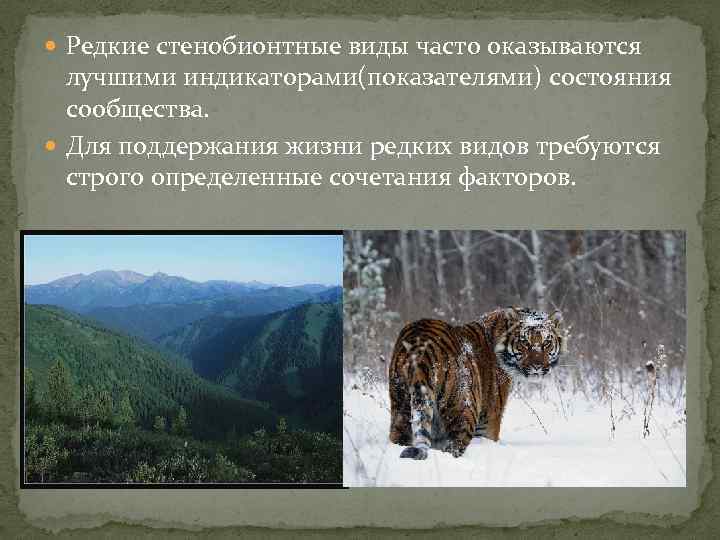 Редкие стенобионтные виды часто оказываются лучшими индикаторами(показателями) состояния сообщества.

Для поддержания жизни редких видов требуются строго определенные сочетания факторов.